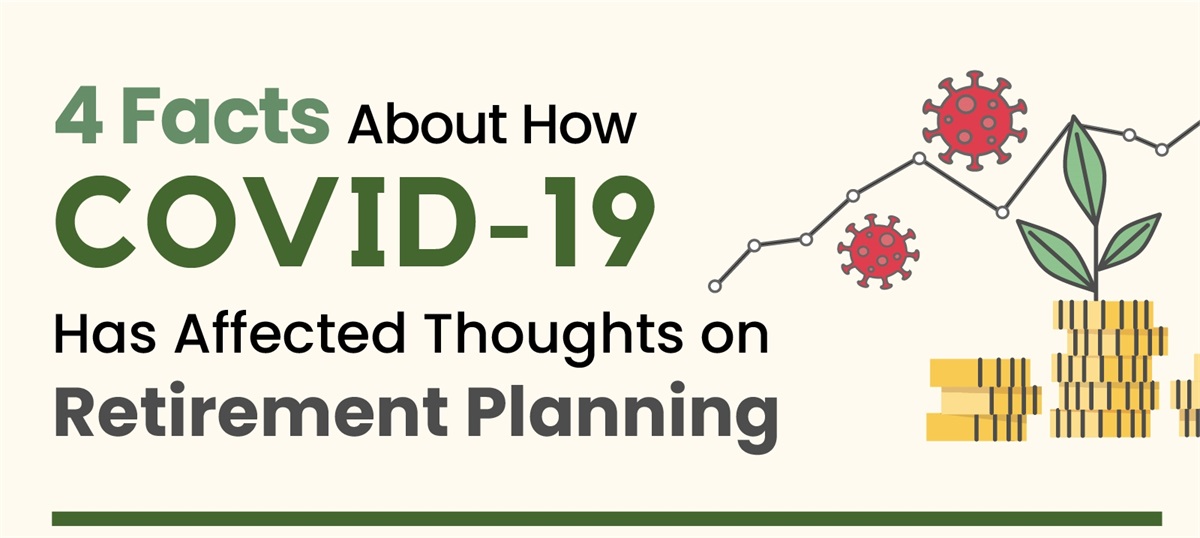 4 Facts About How
COVID-19
Has Affected Thoughts on
Retirement Planning